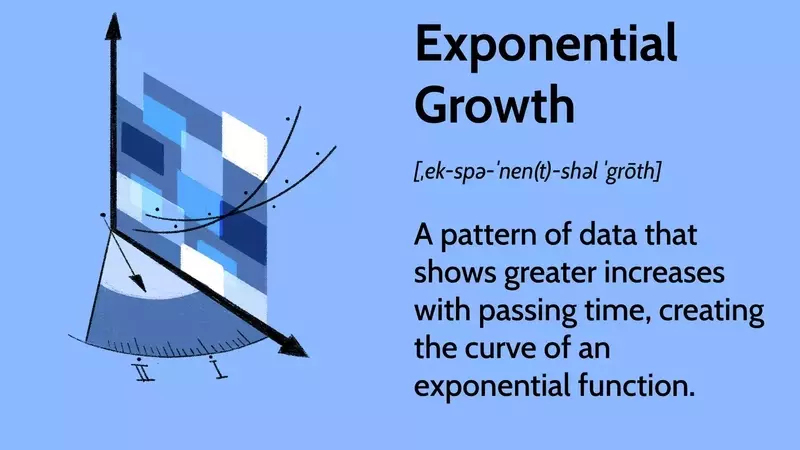 Exponential Growth

[ˌek-spə-ˈnen(t)-shəl ˈgrōth]

A pattern of data that shows greater increases with passing time, creating the curve of an exponential function.

II I